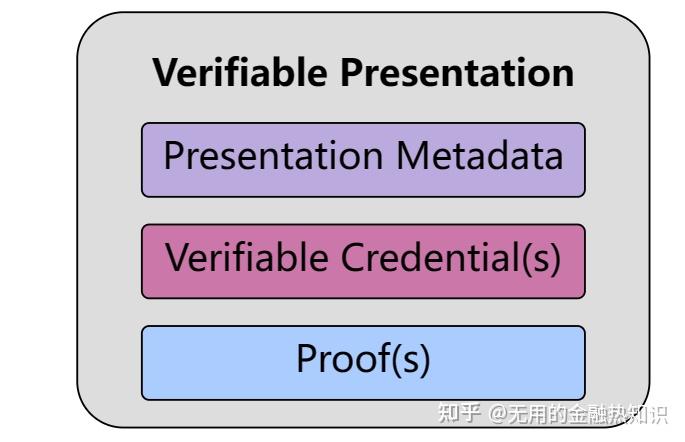 Verifiable Presentation

Presentation Metadata

Verifiable Credential(s)

Proof(s)

知乎 @无用的金融热知识